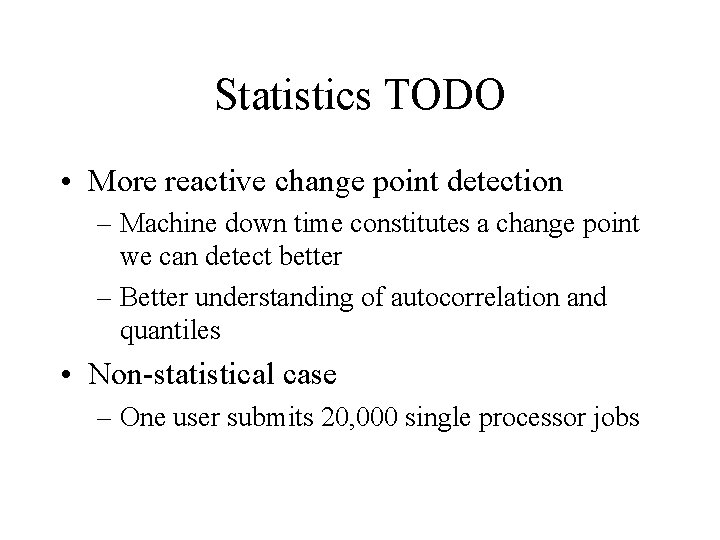 Statistics TODO

• More reactive change point detection

– Machine down time constitutes a change point we can detect better

– Better understanding of autocorrelation and quantiles

• Non-statistical case

– One user submits 20,000 single processor jobs